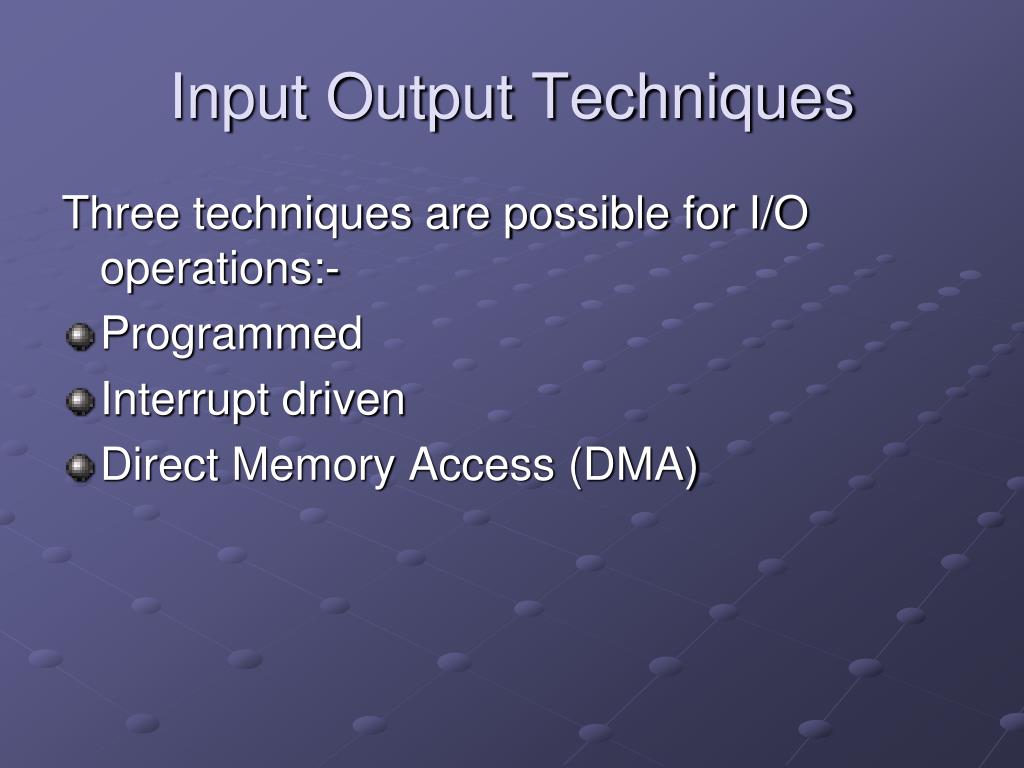 Input Output Techniques

Three techniques are possible for I/O operations:-

Programmed

Interrupt driven

Direct Memory Access (DMA)